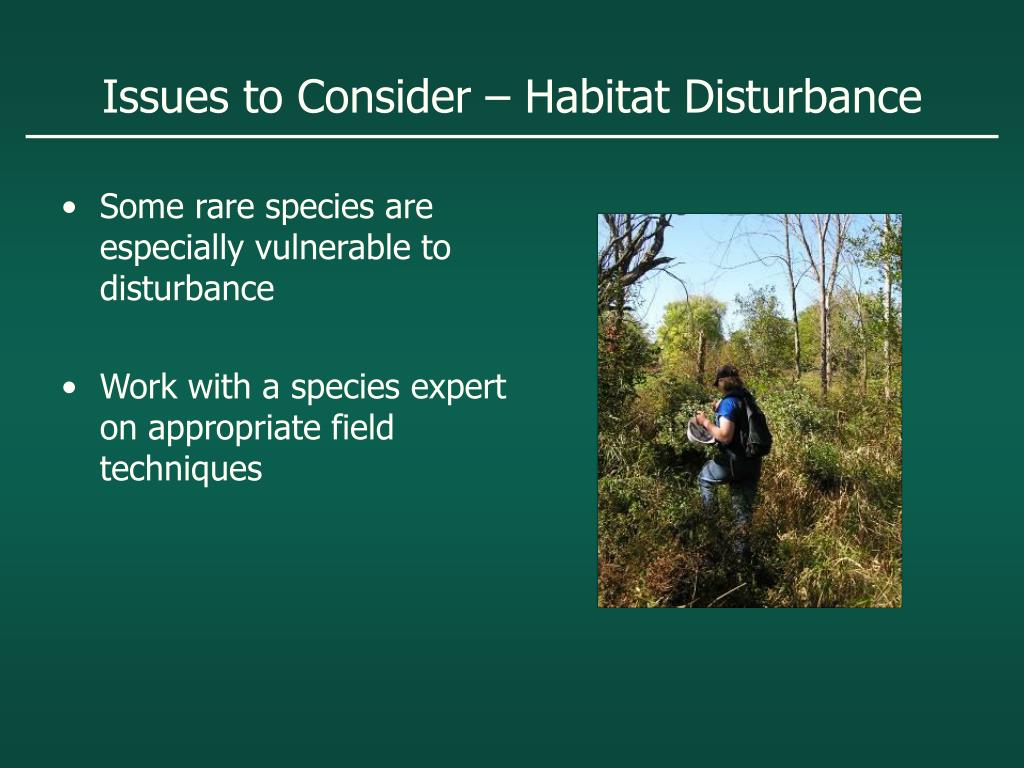 Issues to Consider – Habitat Disturbance

• Some rare species are especially vulnerable to disturbance

• Work with a species expert on appropriate field techniques